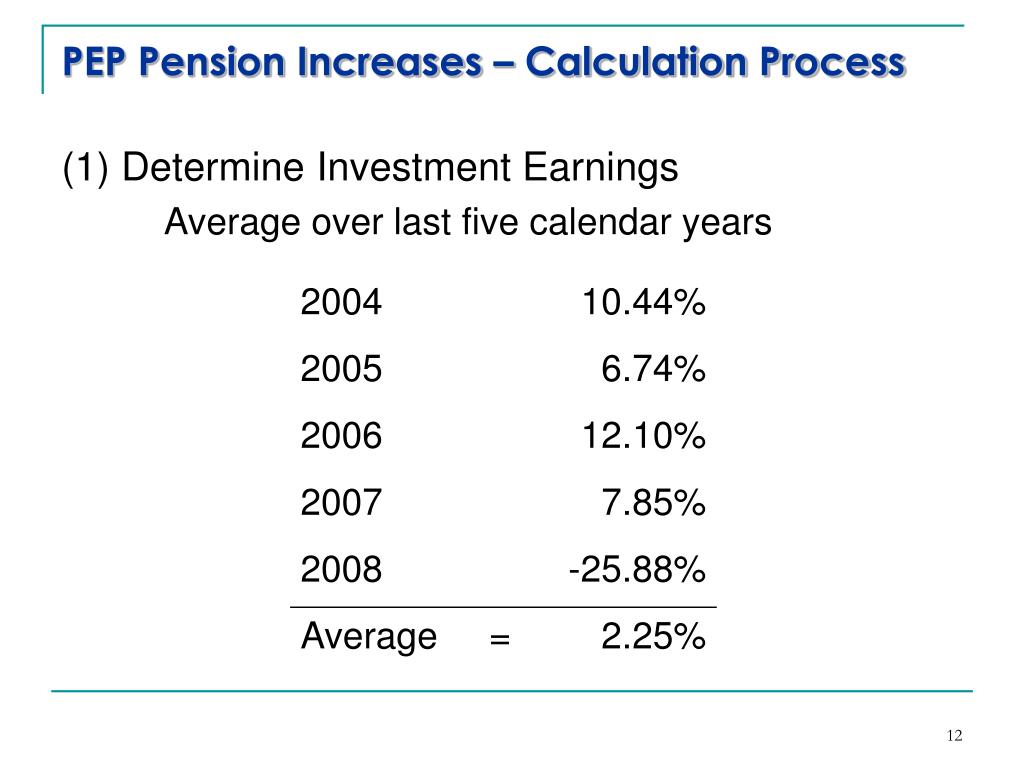 PEP Pension Increases – Calculation Process

(1) Determine Investment Earnings

Average over last five calendar years

| | | |
|---|---|---|
| 2004 | | 10.44% |
| 2005 | | 6.74% |
| 2006 | | 12.10% |
| 2007 | | 7.85% |
| 2008 | | -25.88% |
| Average | = | 2.25% |

12